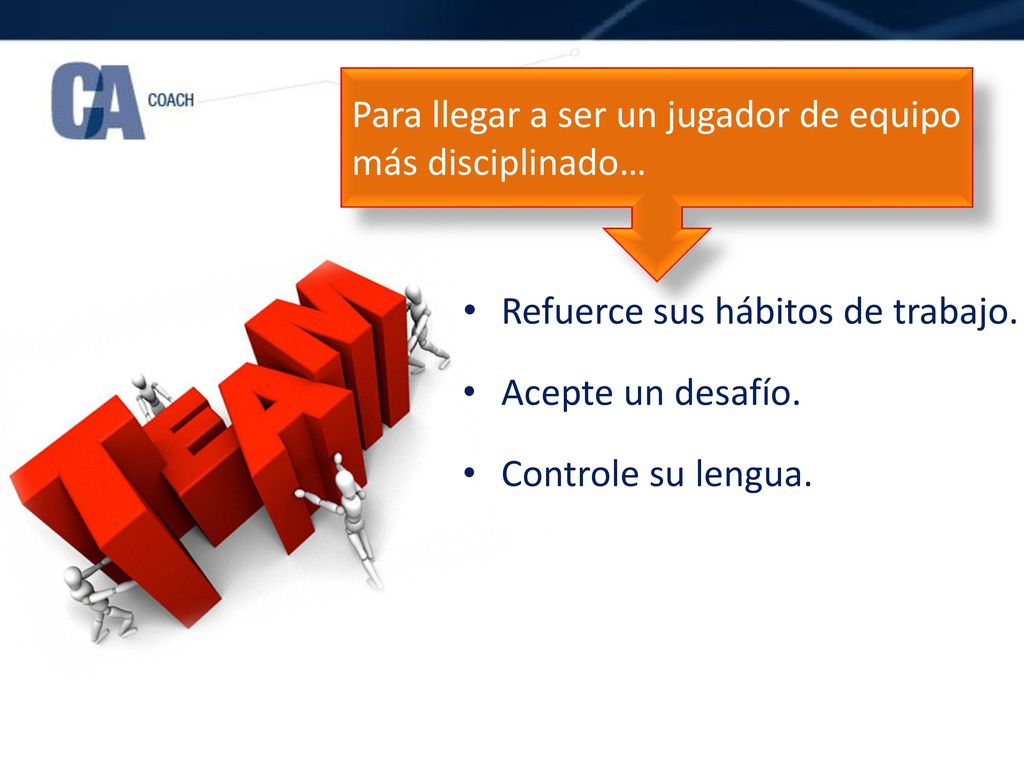 CA COACH

Para llegar a ser un jugador de equipo más disciplinado…

TEAM

• Refuerce sus hábitos de trabajo.
• Acepte un desafío.
• Controle su lengua.